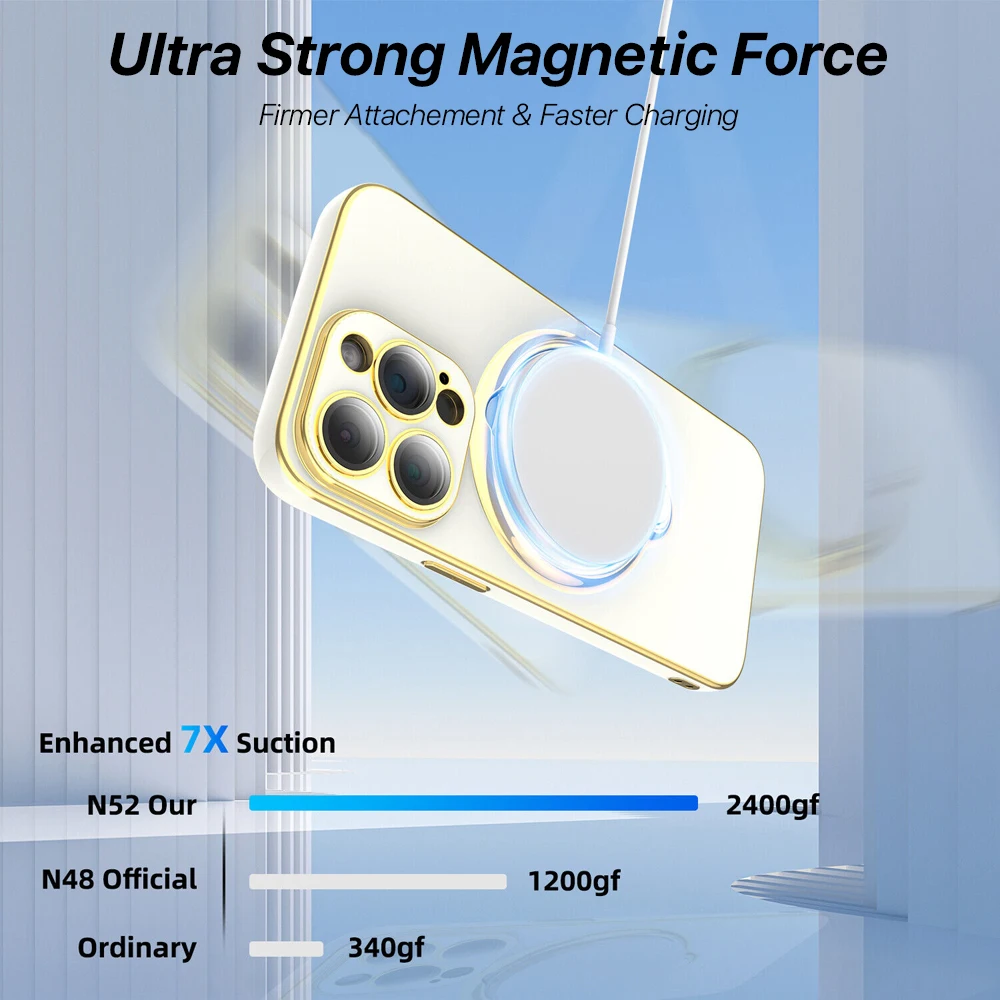 Ultra Strong Magnetic Force

Firmer Attachement & Faster Charging

Enhanced 7X Suction

N52 Our 2400gf

N48 Official 1200gf

Ordinary 340gf